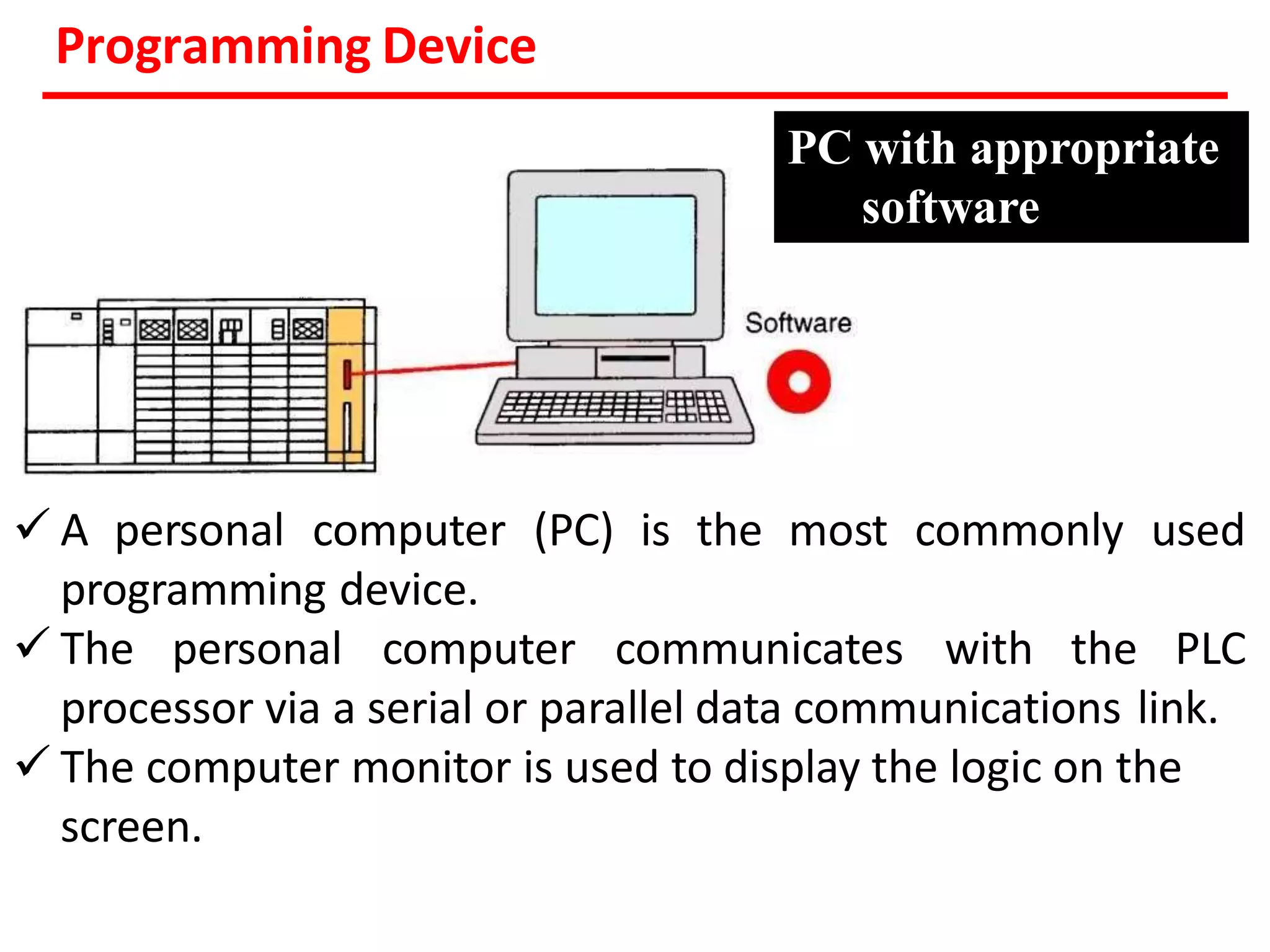 Programming Device

PC with appropriate software

Software

✓ A personal computer (PC) is the most commonly used programming device.

✓ The personal computer communicates with the PLC processor via a serial or parallel data communications link.

✓ The computer monitor is used to display the logic on the screen.